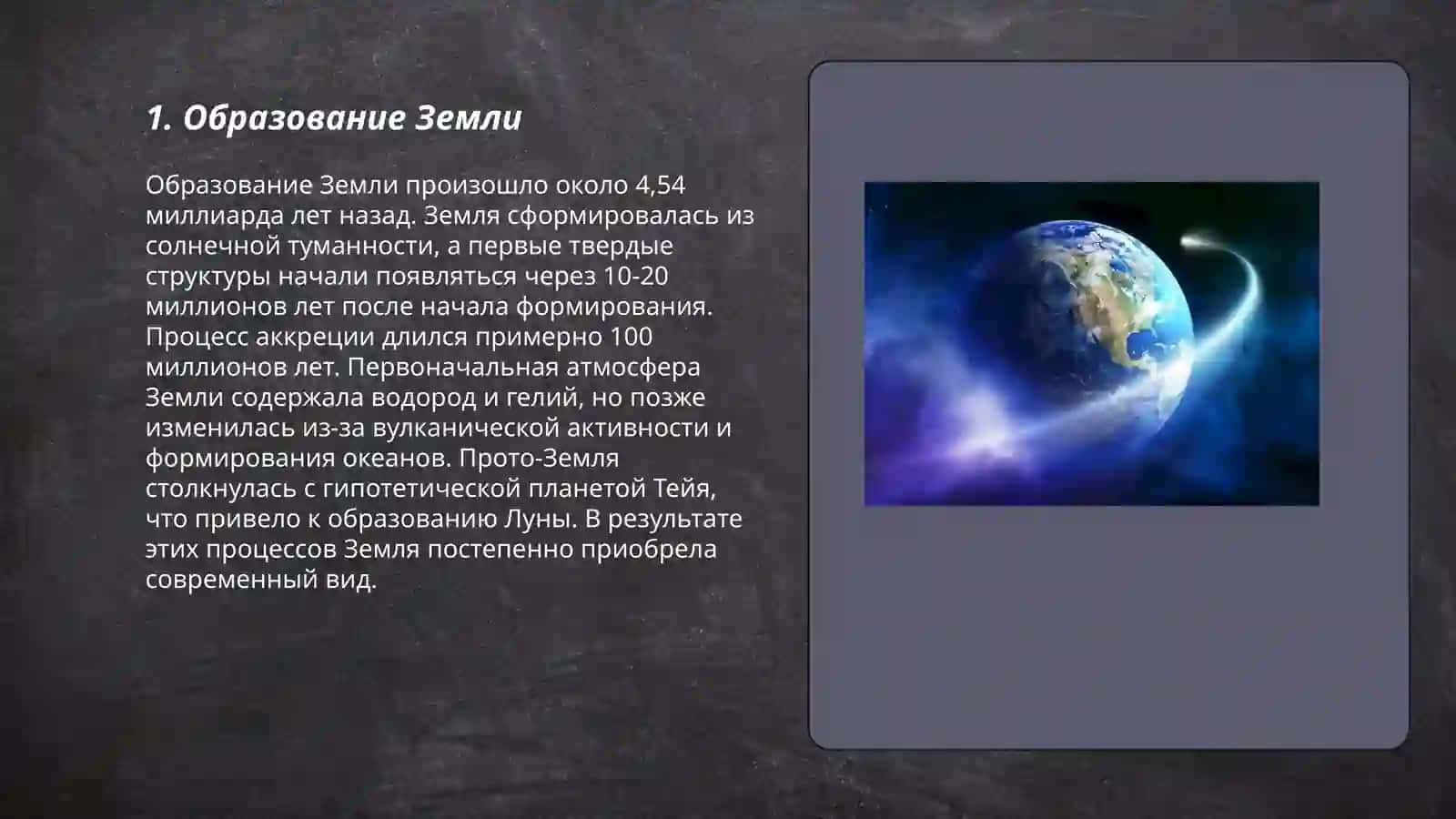 1. Образование Земли

Образование Земли произошло около 4,54 миллиарда лет назад. Земля сформировалась из солнечной туманности, а первые твердые структуры начали появляться через 10-20 миллионов лет после начала формирования. Процесс аккреции длился примерно 100 миллионов лет. Первоначальная атмосфера Земли содержала водород и гелий, но позже изменилась из-за вулканической активности и формирования океанов. Прото-Земля столкнулась с гипотетической планетой Тейя, что привело к образованию Луны. В результате этих процессов Земля постепенно приобрела современный вид.